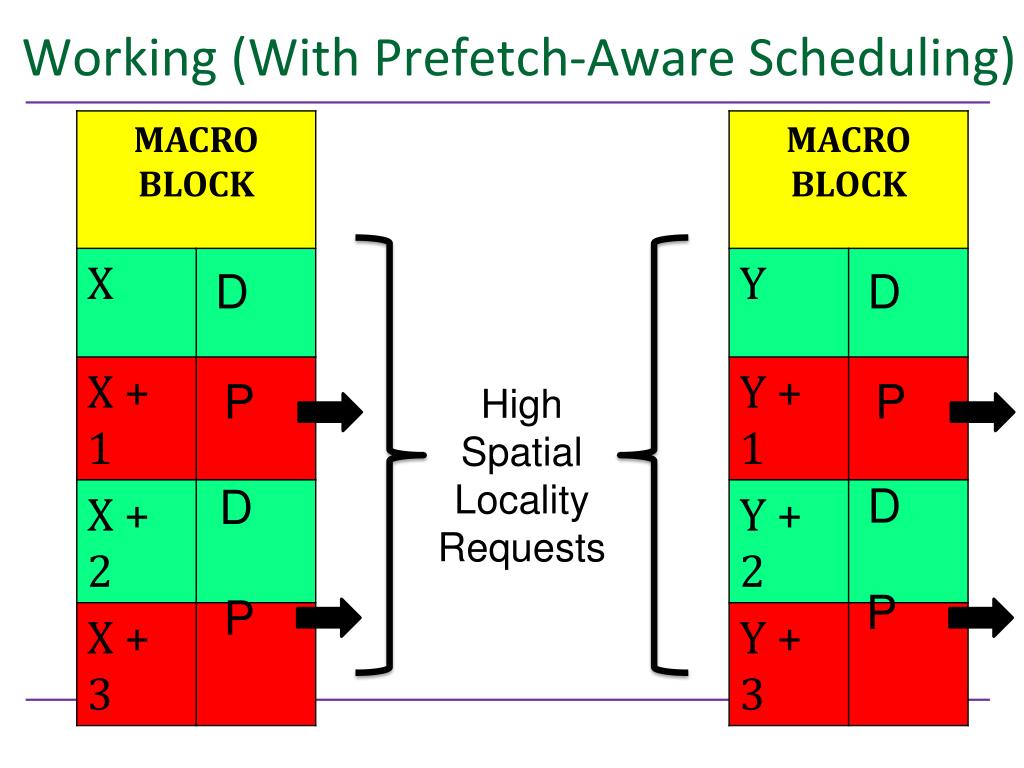 Working (With Prefetch-Aware Scheduling)

| MACRO BLOCK | |
|---|---|
| X | D |
| X + 1 | P |
| X + 2 | D |
| X + 3 | P |

High Spatial Locality Requests

| MACRO BLOCK | |
|---|---|
| Y | D |
| Y + 1 | P |
| Y + 2 | D |
| Y + 3 | P |